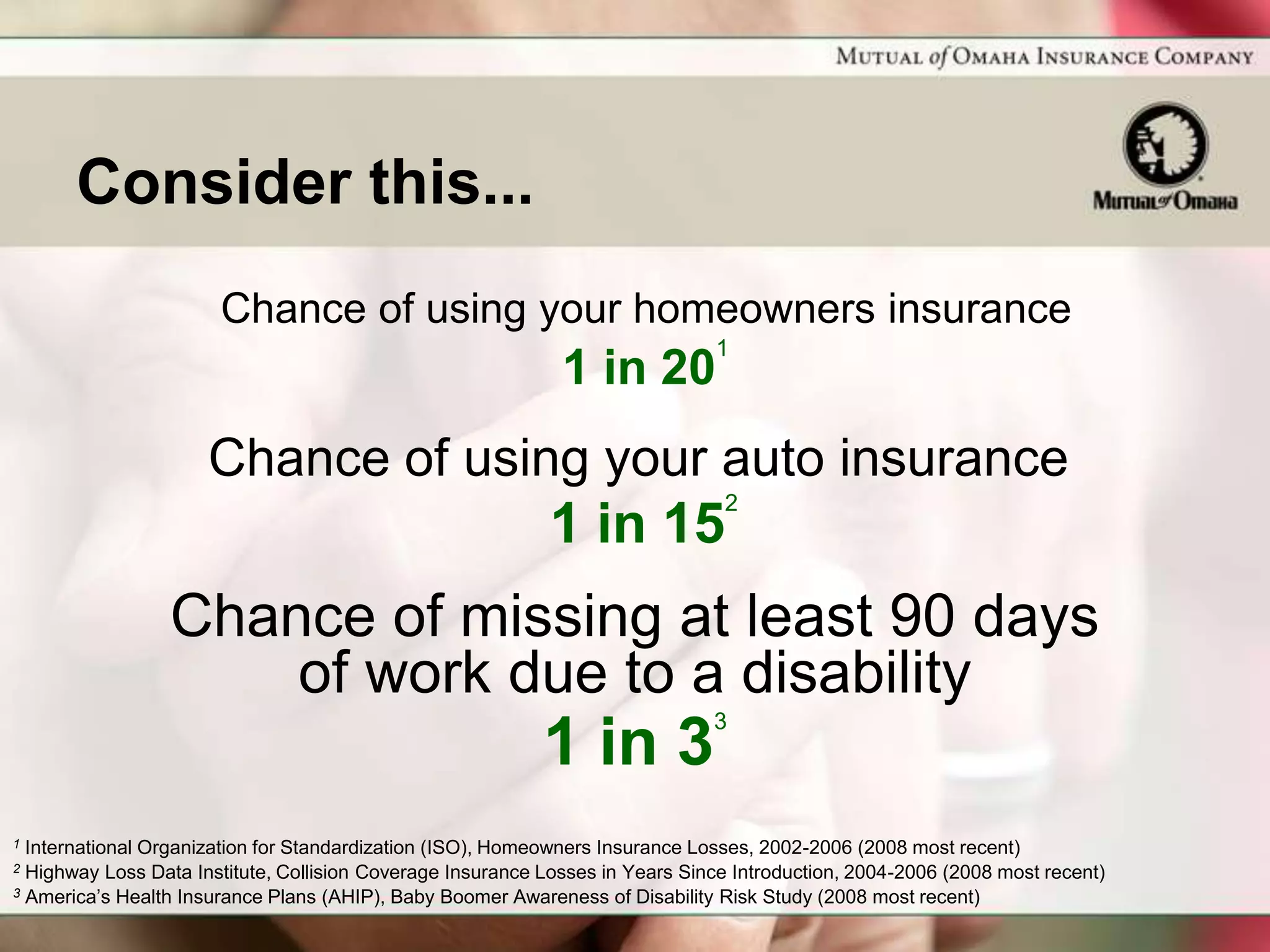 MUTUAL of OMAHA INSURANCE COMPANY

Consider this...

Mutual of Omaha

Chance of using your homeowners insurance
1 in 20$^1$

Chance of using your auto insurance
1 in 15$^2$

Chance of missing at least 90 days of work due to a disability
1 in 3$^3$

$^1$ International Organization for Standardization (ISO), Homeowners Insurance Losses, 2002-2006 (2008 most recent)
$^2$ Highway Loss Data Institute, Collision Coverage Insurance Losses in Years Since Introduction, 2004-2006 (2008 most recent)
$^3$ America's Health Insurance Plans (AHIP), Baby Boomer Awareness of Disability Risk Study (2008 most recent)